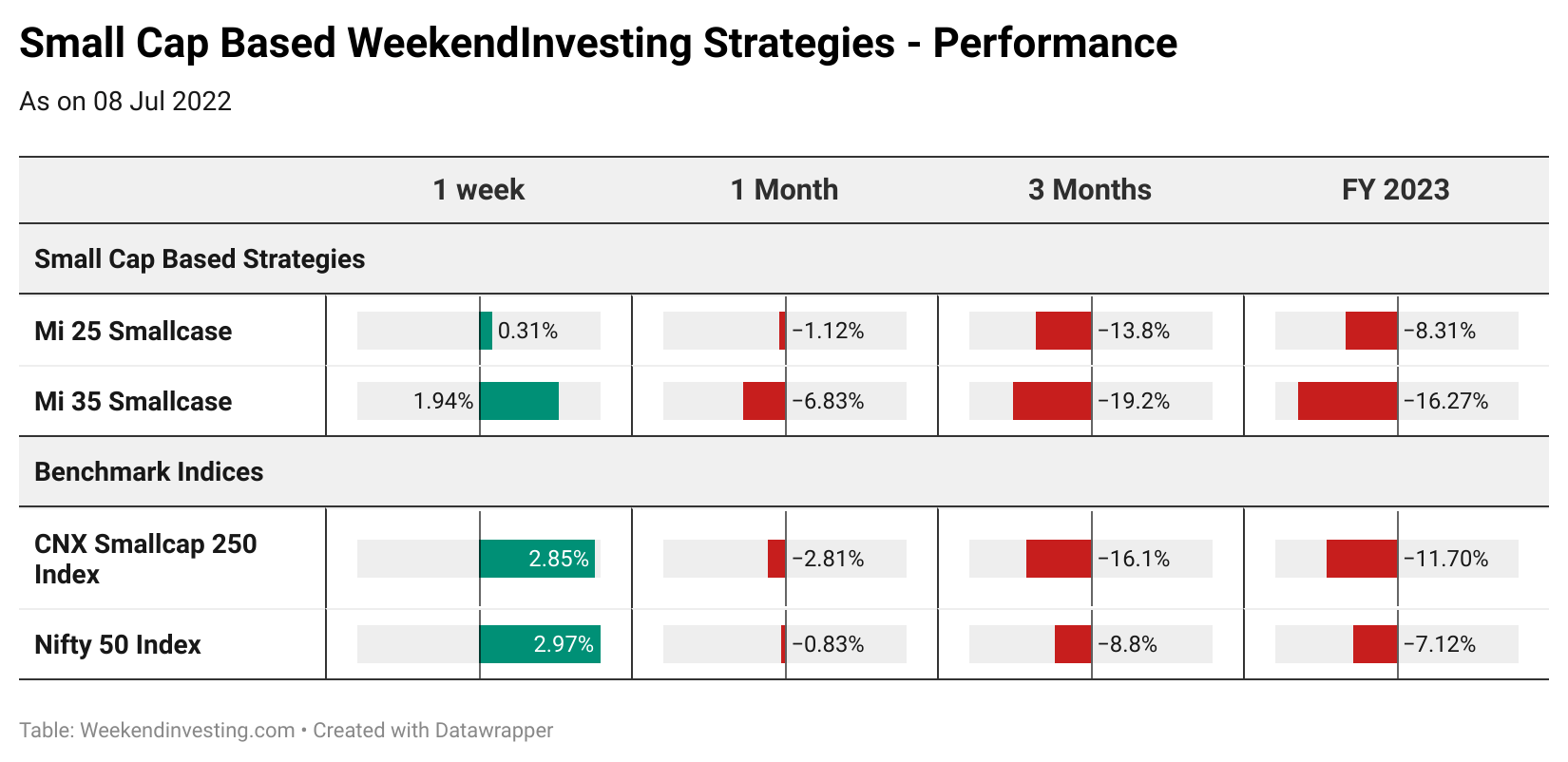 Small Cap Based WeekendInvesting Strategies - Performance

As on 08 Jul 2022

| | 1 week | 1 Month | 3 Months | FY 2023 |
|---|---|---|---|---|
| Small Cap Based Strategies | | | | |
| Mi 25 Smallcase | 0.31% | −1.12% | −13.8% | −8.31% |
| Mi 35 Smallcase | 1.94% | −6.83% | −19.2% | −16.27% |
| Benchmark Indices | | | | |
| CNX Smallcap 250 Index | 2.85% | −2.81% | −16.1% | −11.70% |
| Nifty 50 Index | 2.97% | −0.83% | −8.8% | −7.12% |

Table: Weekendinvesting.com • Created with Datawrapper